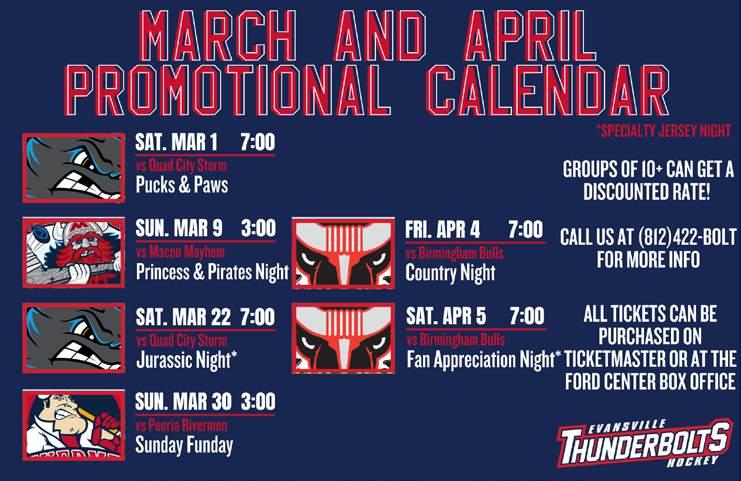 MARCH AND APRIL PROMOTIONAL CALENDAR

*SPECIALTY JERSEY NIGHT

SAT. MAR 1 7:00
vs Quad City Storm
Pucks & Paws

SUN. MAR 9 3:00
vs Macon Mayhem
Princess & Pirates Night

SAT. MAR 22 7:00
vs Quad City Storm
Jurassic Night*

SUN. MAR 30 3:00
vs Peoria Rivermen
Sunday Funday

FRI. APR 4 7:00
vs Birmingham Bulls
Country Night

SAT. APR 5 7:00
vs Birmingham Bulls
Fan Appreciation Night*

GROUPS OF 10+ CAN GET A DISCOUNTED RATE!

CALL US AT (812)422-BOLT FOR MORE INFO

ALL TICKETS CAN BE PURCHASED ON TICKETMASTER OR AT THE FORD CENTER BOX OFFICE

EVANSVILLE THUNDERBOLTS HOCKEY